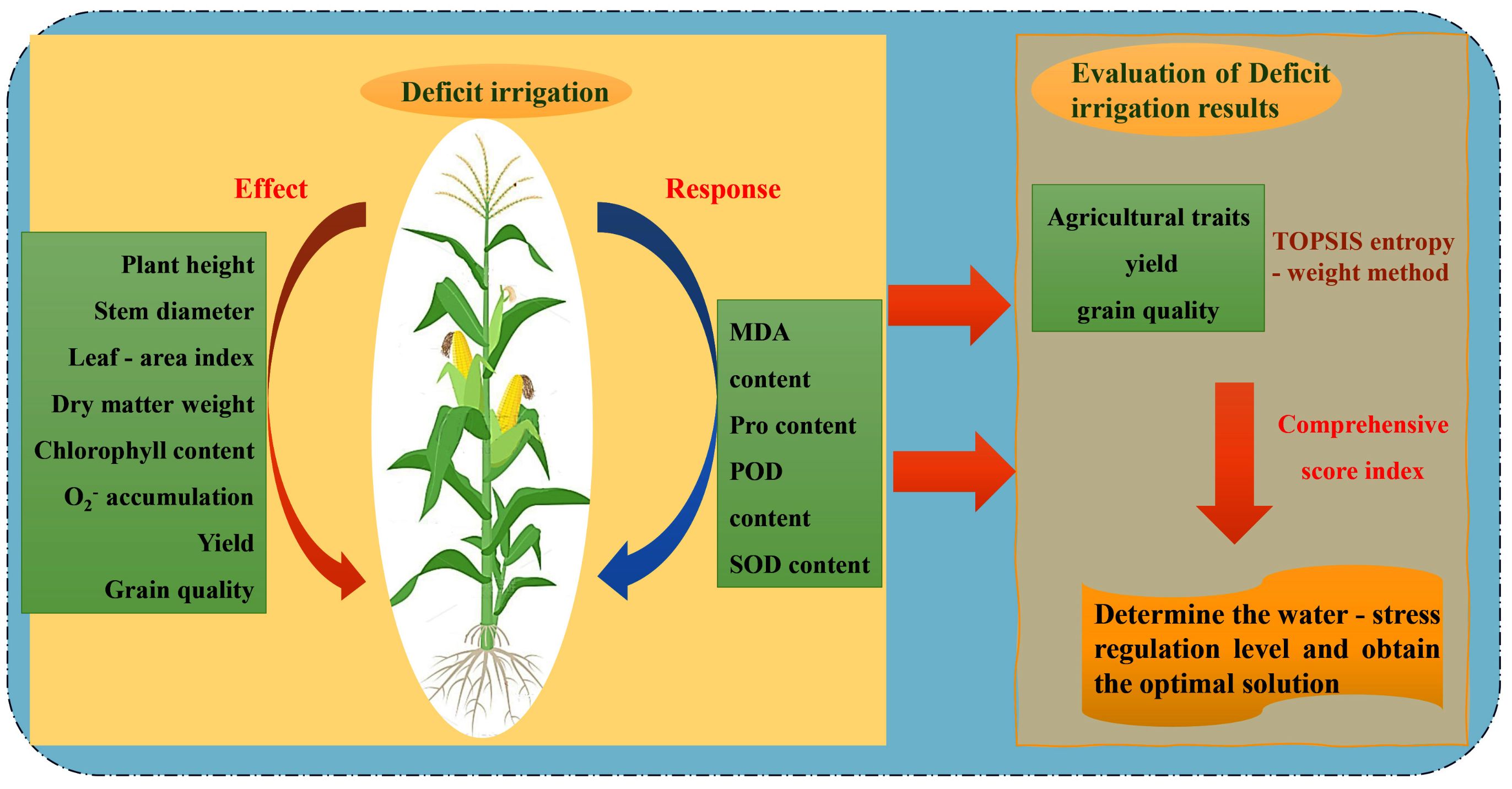 Deficit irrigation

Effect

Response

Plant height
Stem diameter
Leaf - area index
Dry matter weight
Chlorophyll content
$O_2^-$ accumulation
Yield
Grain quality

MDA content
Pro content
POD content
SOD content

Evaluation of Deficit irrigation results

Agricultural traits
yield
grain quality

TOPSIS entropy - weight method

Comprehensive score index

Determine the water - stress regulation level and obtain the optimal solution